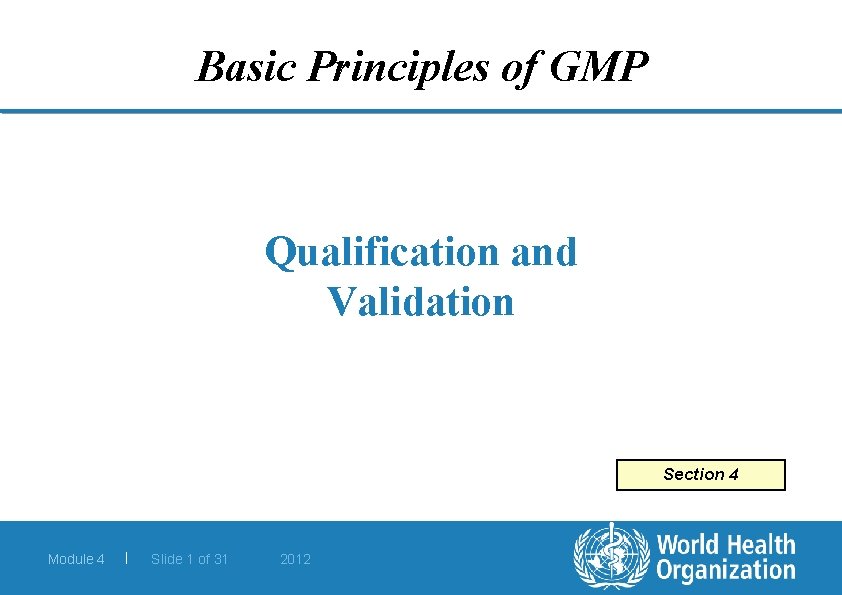 Basic Principles of GMP

Qualification and Validation

Section 4

Module 4 | Slide 1 of 31 2012

World Health Organization